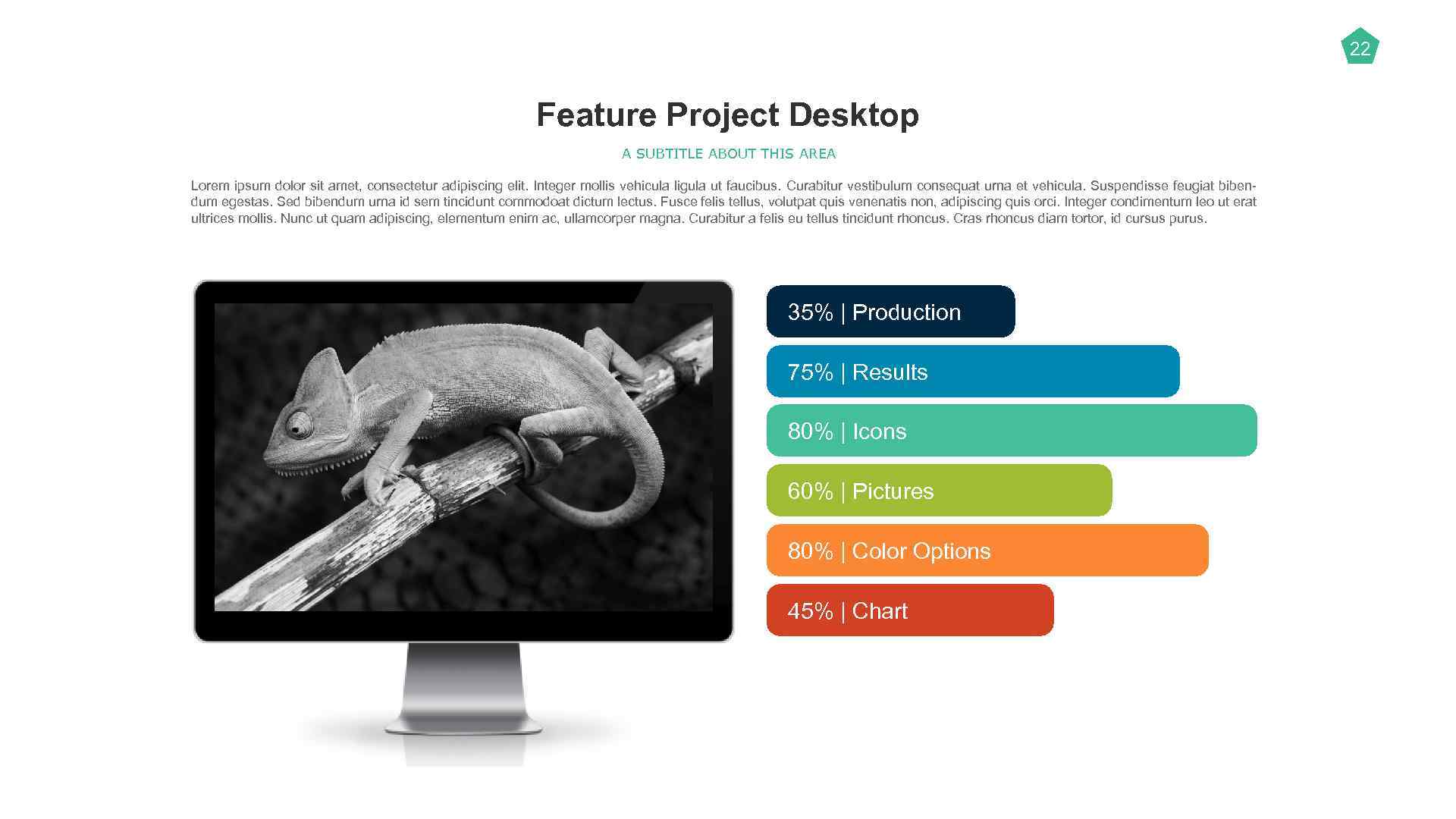 22

Feature Project Desktop

A SUBTITLE ABOUT THIS AREA

Lorem ipsum dolor sit amet, consectetur adipiscing elit. Integer mollis vehicula ligula ut faucibus. Curabitur vestibulum consequat urna et vehicula. Suspendisse feugiat bibendum egestas. Sed bibendum urna id sem tincidunt commodoat dictum lectus. Fusce felis tellus, volutpat quis venenatis non, adipiscing quis orci. Integer condimentum leo ut erat ultrices mollis. Nunc ut quam adipiscing, elementum enim ac, ullamcorper magna. Curabitur a felis eu tellus tincidunt rhoncus. Cras rhoncus diam tortor, id cursus purus.

35% | Production

75% | Results

80% | Icons

60% | Pictures

80% | Color Options

45% | Chart